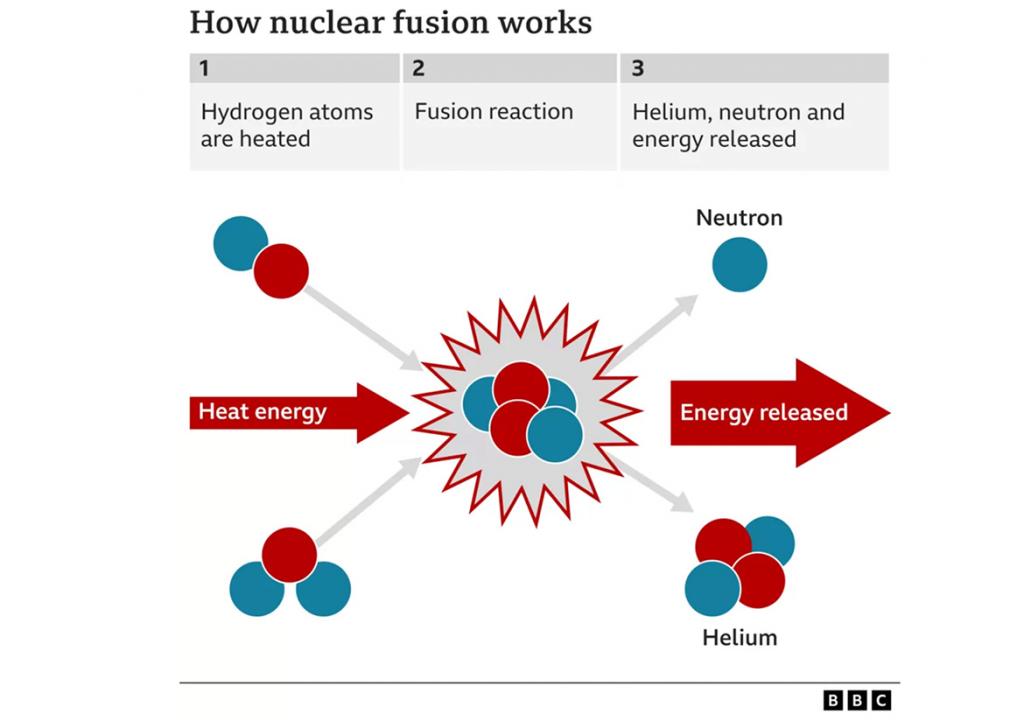 How nuclear fusion works

| 1 | 2 | 3 |
|---|---|---|
| Hydrogen atoms are heated | Fusion reaction | Helium, neutron and energy released |

Neutron

Heat energy

Energy released

Helium

BBC